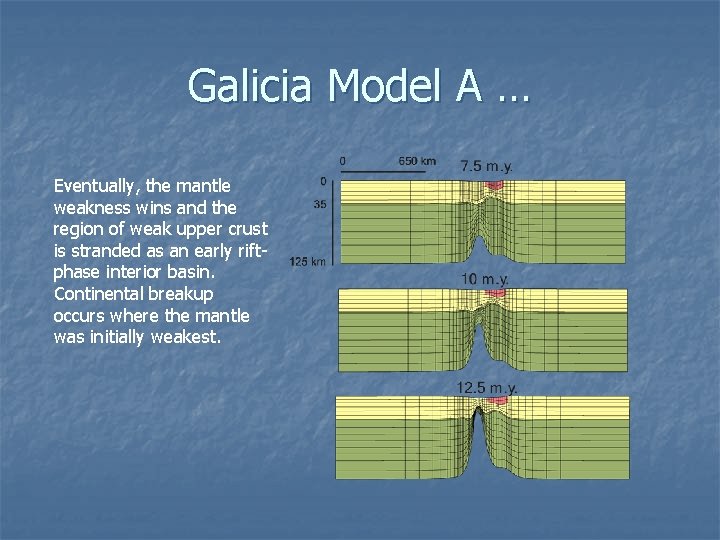 Galicia Model A …

Eventually, the mantle weakness wins and the region of weak upper crust is stranded as an early rift-phase interior basin. Continental breakup occurs where the mantle was initially weakest.

0

650 km

7.5 m.y.

0

35

125 km

10 m.y.

12.5 m.y.